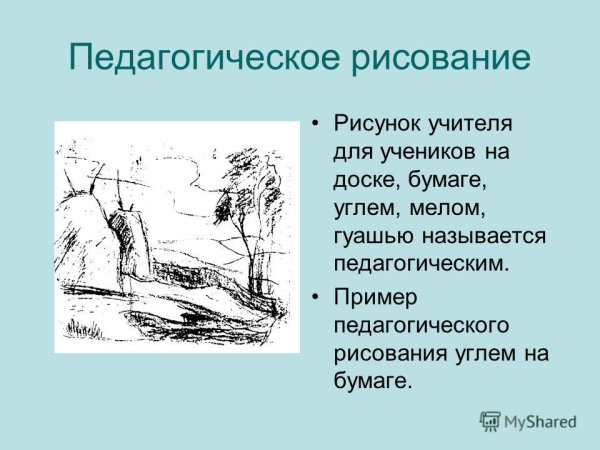 Педагогическое рисование

• Рисунок учителя для учеников на доске, бумаге, углем, мелом, гуашью называется педагогическим.
• Пример педагогического рисования углем на бумаге.

MyShared